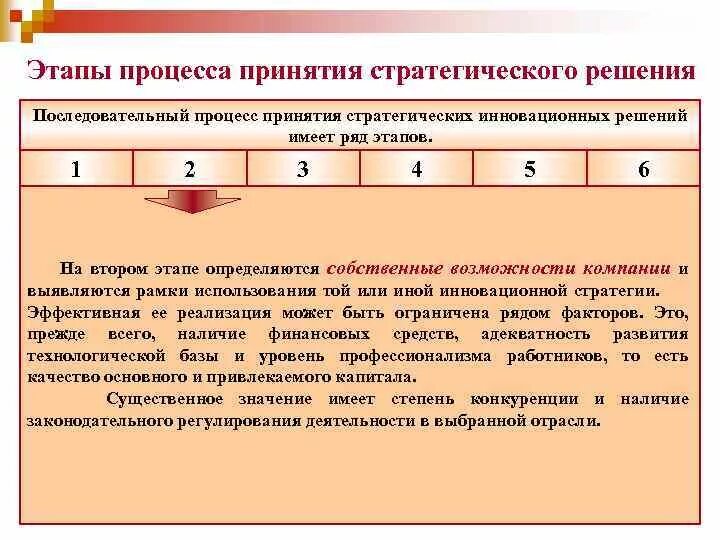 Этапы процесса принятия стратегического решения

Последовательный процесс принятия стратегических инновационных решений имеет ряд этапов.

| 1 | 2 | 3 | 4 | 5 | 6 |
|---|---|---|---|---|---|

На втором этапе определяются собственные возможности компании и выявляются рамки использования той или иной инновационной стратегии. Эффективная ее реализация может быть ограничена рядом факторов. Это, прежде всего, наличие финансовых средств, адекватность развития технологической базы и уровень профессионализма работников, то есть качество основного и привлекаемого капитала.

Существенное значение имеет степень конкуренции и наличие законодательного регулирования деятельности в выбранной отрасли.